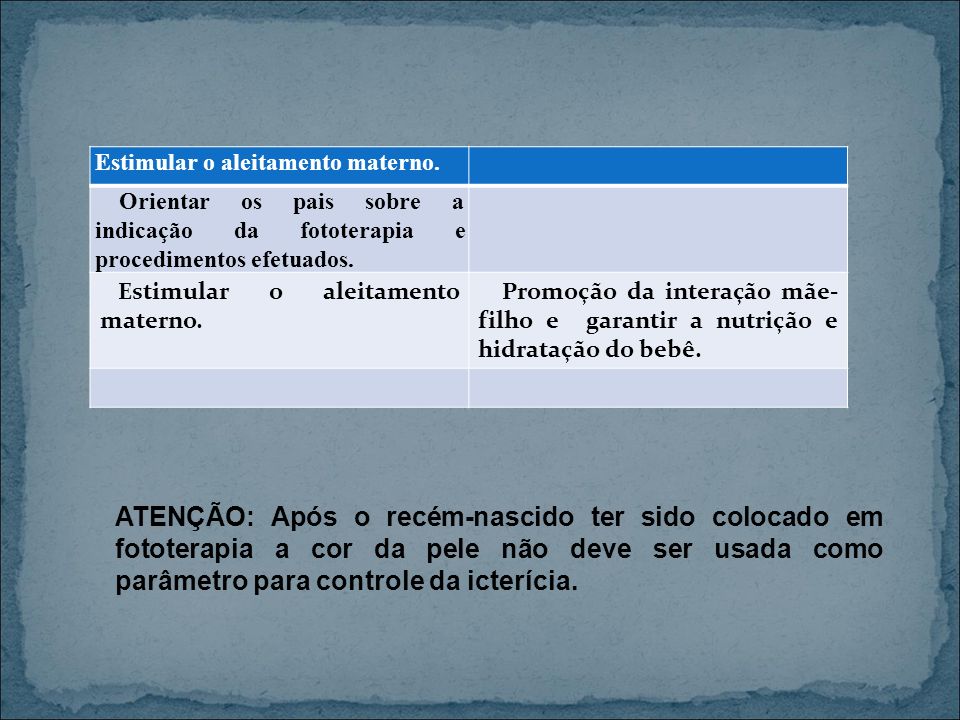 | Estimular o aleitamento materno. | |
|---|---|
| Orientar os pais sobre a indicação da fototerapia e procedimentos efetuados. | |
| Estimular o aleitamento materno. | Promoção da interação mãe-filho e garantir a nutrição e hidratação do bebê. |
| | |

ATENÇÃO: Após o recém-nascido ter sido colocado em fototerapia a cor da pele não deve ser usada como parâmetro para controle da icterícia.